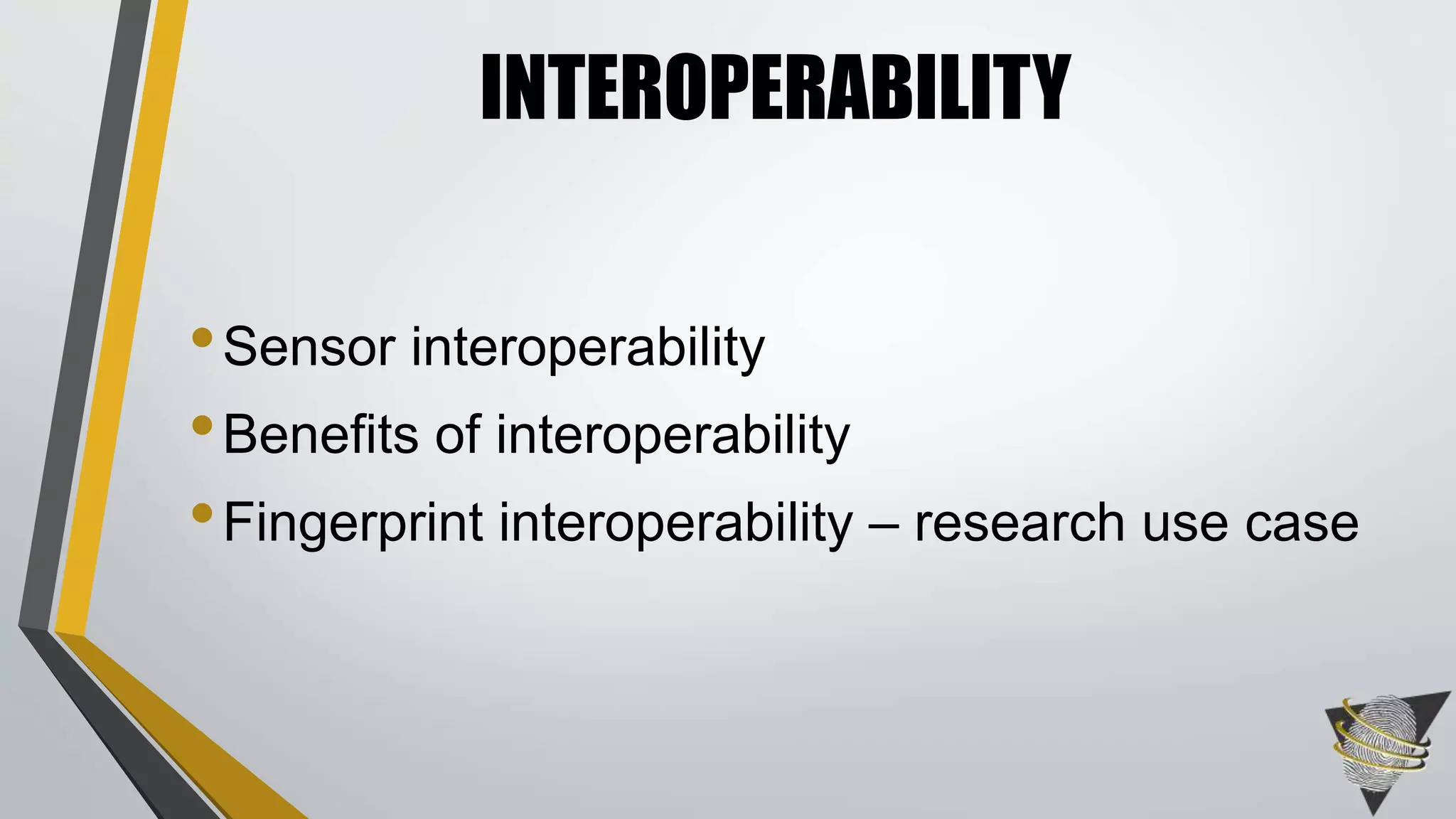 INTEROPERABILITY

• Sensor interoperability
• Benefits of interoperability
• Fingerprint interoperability – research use case